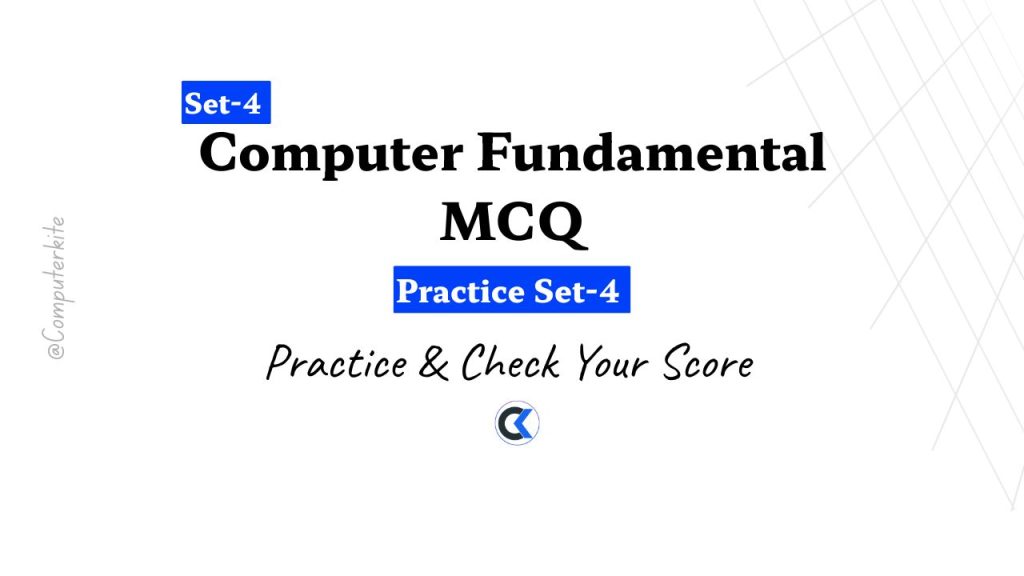 @Computerkite

Set-4

Computer Fundamental MCQ

Practice Set-4

Practice & Check Your Score

CK